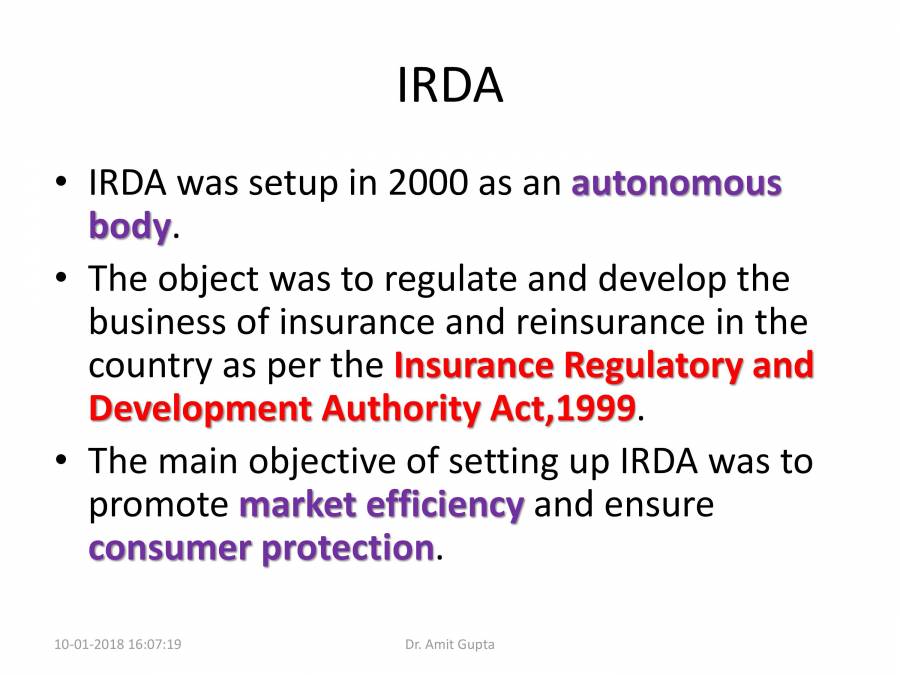 IRDA

• IRDA was setup in 2000 as an autonomous body.
• The object was to regulate and develop the business of insurance and reinsurance in the country as per the Insurance Regulatory and Development Authority Act,1999.
• The main objective of setting up IRDA was to promote market efficiency and ensure consumer protection.

10-01-2018 16:07:19

Dr. Amit Gupta